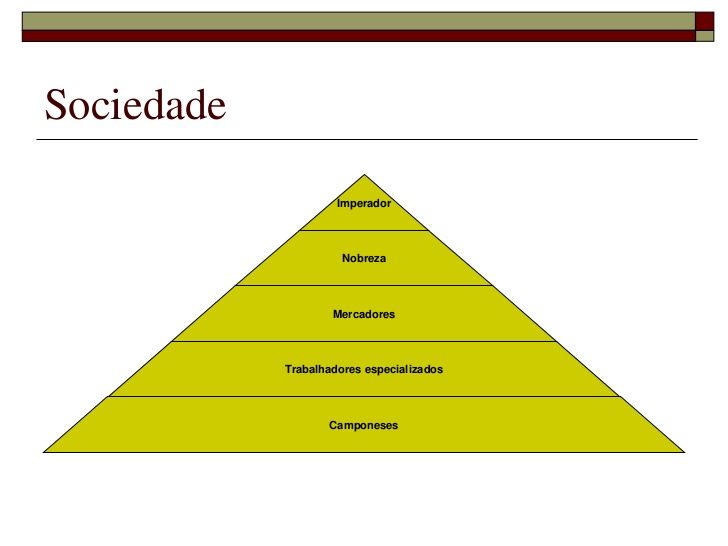 Sociedade

Imperador

Nobreza

Mercadores

Trabalhadores especializados

Camponeses